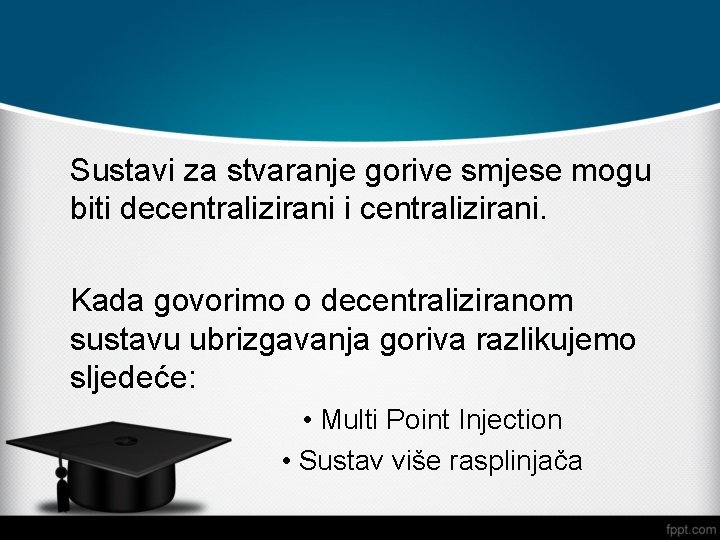 Sustavi za stvaranje gorive smjese mogu biti decentralizirani i centralizirani.

Kada govorimo o decentraliziranom sustavu ubrizgavanja goriva razlikujemo sljedeće:

• Multi Point Injection
• Sustav više rasplinjača

fppt.com